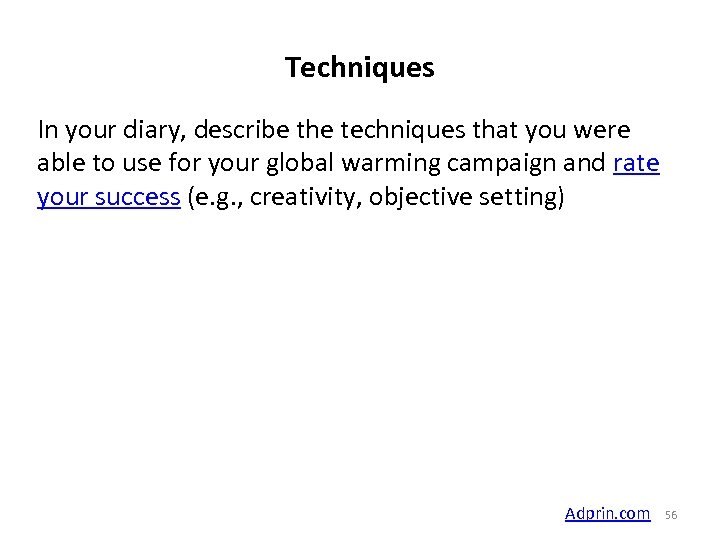 Techniques

In your diary, describe the techniques that you were able to use for your global warming campaign and rate your success (e.g., creativity, objective setting)

Adprin.com 56